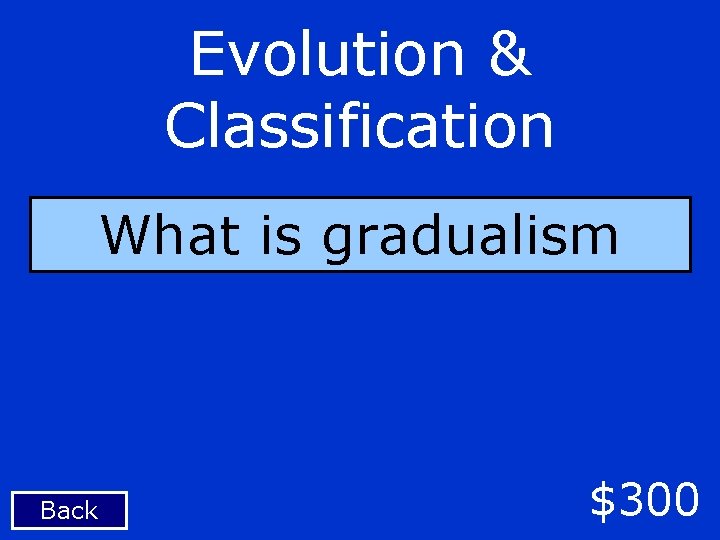 Evolution & Classification

What is gradualism

Back

\$300